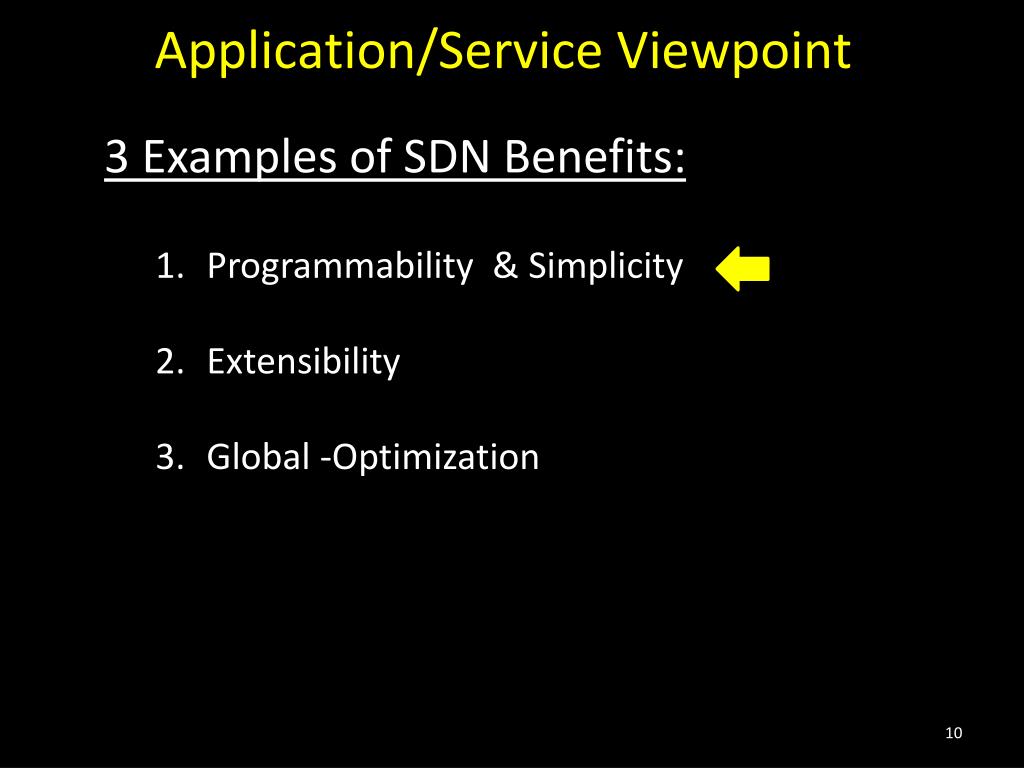 Application/Service Viewpoint

3 Examples of SDN Benefits:

1. Programmability & Simplicity

2. Extensibility

3. Global -Optimization

10